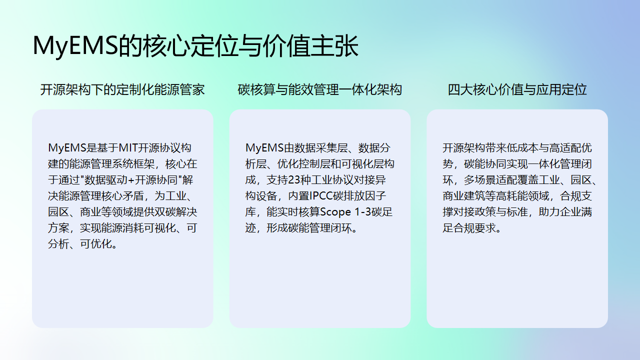 MyEMS的核心定位与价值主张

开源架构下的定制化能源管家

MyEMS是基于MIT开源协议构建的能源管理系统框架，核心在于通过"数据驱动+开源协同"解决能源管理核心矛盾，为工业、园区、商业等领域提供双碳解决方案，实现能源消耗可视化、可分析、可优化。

碳核算与能效管理一体化架构

MyEMS由数据采集层、数据分析层、优化控制层和可视化层构成，支持23种工业协议对接异构设备，内置IPCC碳排放因子库，能实时核算Scope 1-3碳足迹，形成碳能管理闭环。

四大核心价值与应用定位

开源架构带来低成本与高适配优势，碳能协同实现一体化管理闭环，多场景适配覆盖工业、园区、商业建筑等高耗能领域，合规支撑对接政策与标准，助力企业满足合规要求。